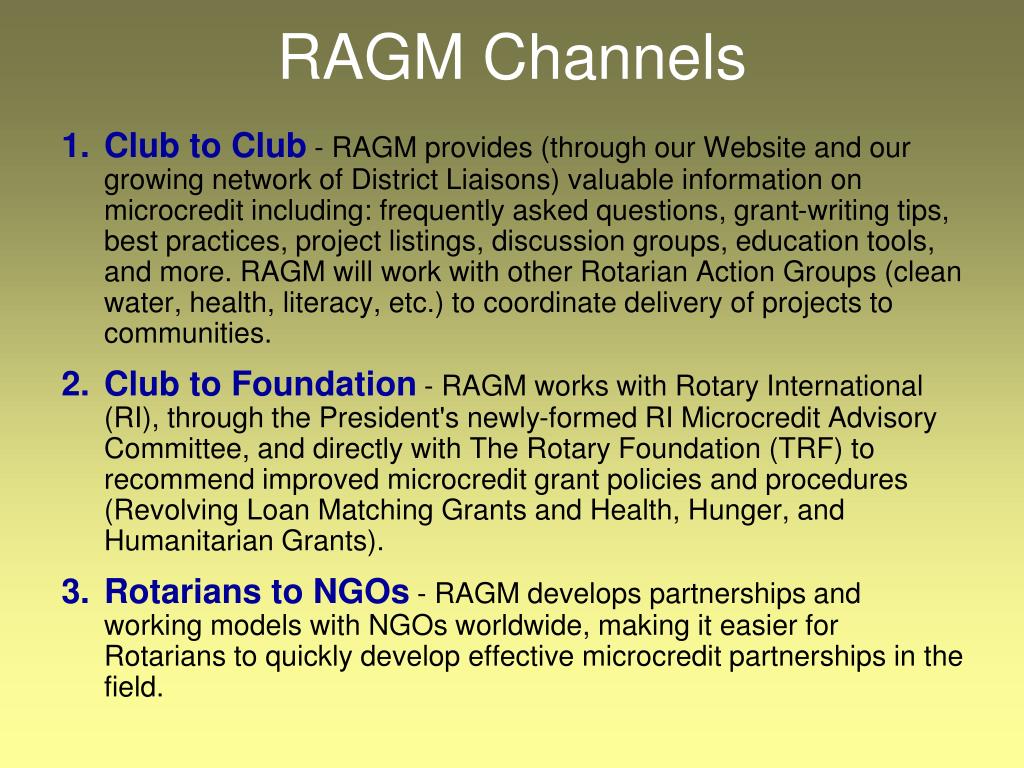 RAGM Channels

1. Club to Club - RAGM provides (through our Website and our growing network of District Liaisons) valuable information on microcredit including: frequently asked questions, grant-writing tips, best practices, project listings, discussion groups, education tools, and more. RAGM will work with other Rotarian Action Groups (clean water, health, literacy, etc.) to coordinate delivery of projects to communities.

2. Club to Foundation - RAGM works with Rotary International (RI), through the President's newly-formed RI Microcredit Advisory Committee, and directly with The Rotary Foundation (TRF) to recommend improved microcredit grant policies and procedures (Revolving Loan Matching Grants and Health, Hunger, and Humanitarian Grants).

3. Rotarians to NGOs - RAGM develops partnerships and working models with NGOs worldwide, making it easier for Rotarians to quickly develop effective microcredit partnerships in the field.